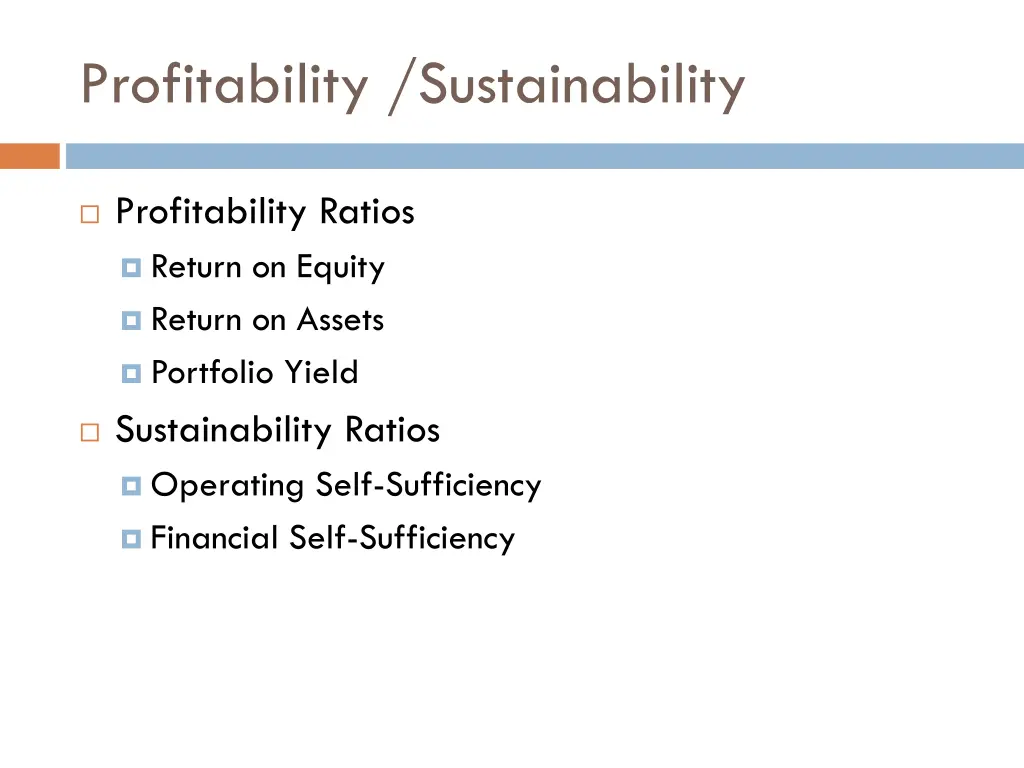 Profitability /Sustainability

Profitability Ratios
Return on Equity
Return on Assets
Portfolio Yield

Sustainability Ratios
Operating Self-Sufficiency
Financial Self-Sufficiency